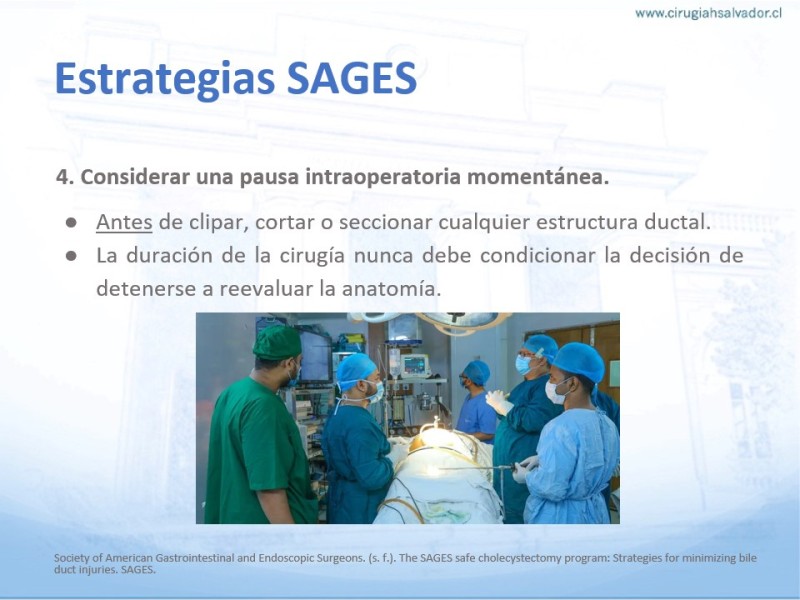 www.cirugiahsalvador.cl

Estrategias SAGES

4. Considerar una pausa intraoperatoria momentánea.

● Antes de clipar, cortar o seccionar cualquier estructura ductal.
● La duración de la cirugía nunca debe condicionar la decisión de detenerse a reevaluar la anatomía.

Society of American Gastrointestinal and Endoscopic Surgeons. (s. f.). The SAGES safe cholecystectomy program: Strategies for minimizing bile duct injuries. SAGES.